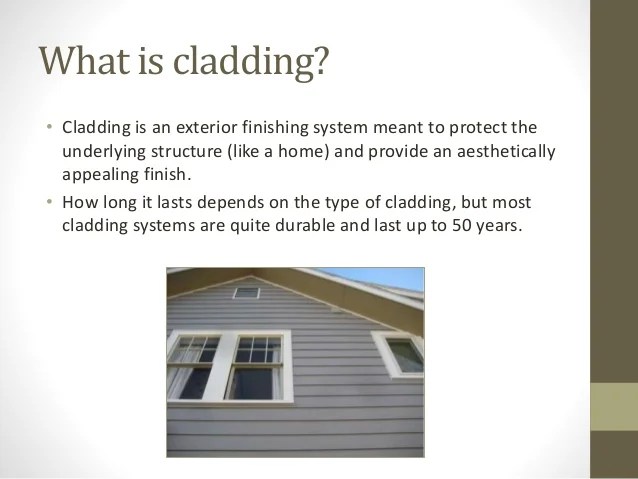 What is cladding?

• Cladding is an exterior finishing system meant to protect the underlying structure (like a home) and provide an aesthetically appealing finish.

• How long it lasts depends on the type of cladding, but most cladding systems are quite durable and last up to 50 years.